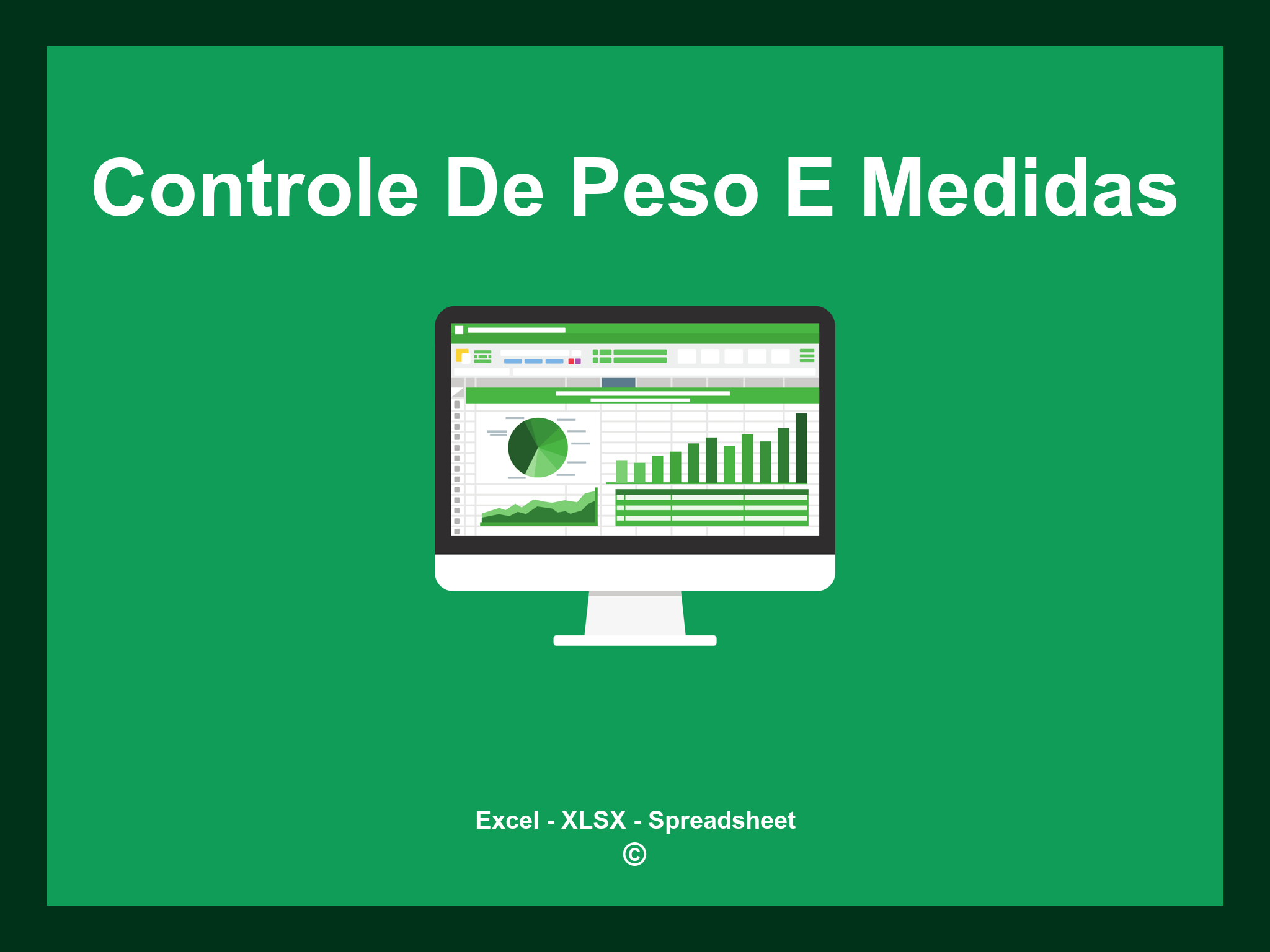 Controle De Peso E Medidas

Excel - XLSX - Spreadsheet
©